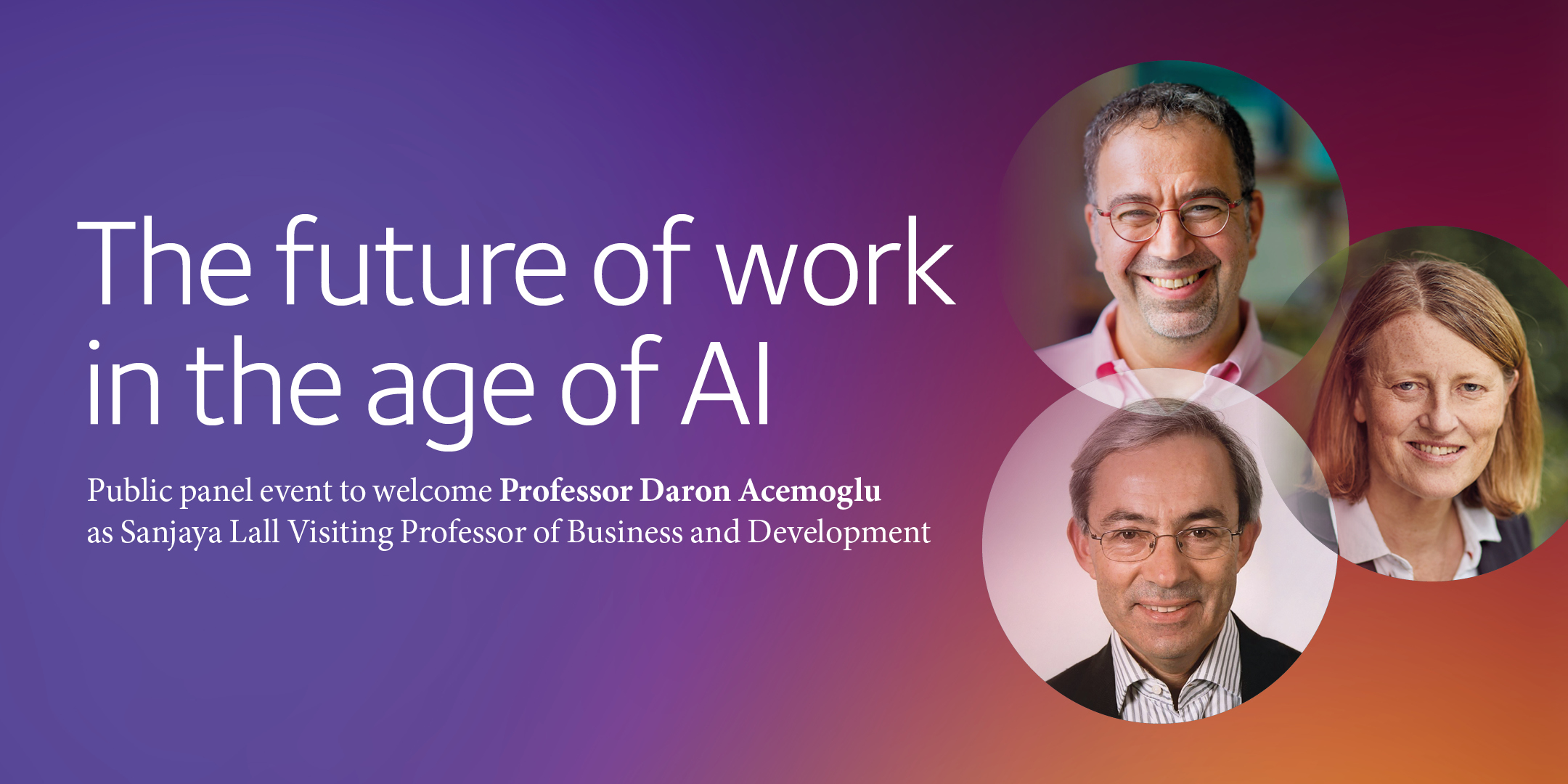 The future of work in the age of AI

Public panel event to welcome Professor Daron Acemoglu as Sanjaya Lall Visiting Professor of Business and Development